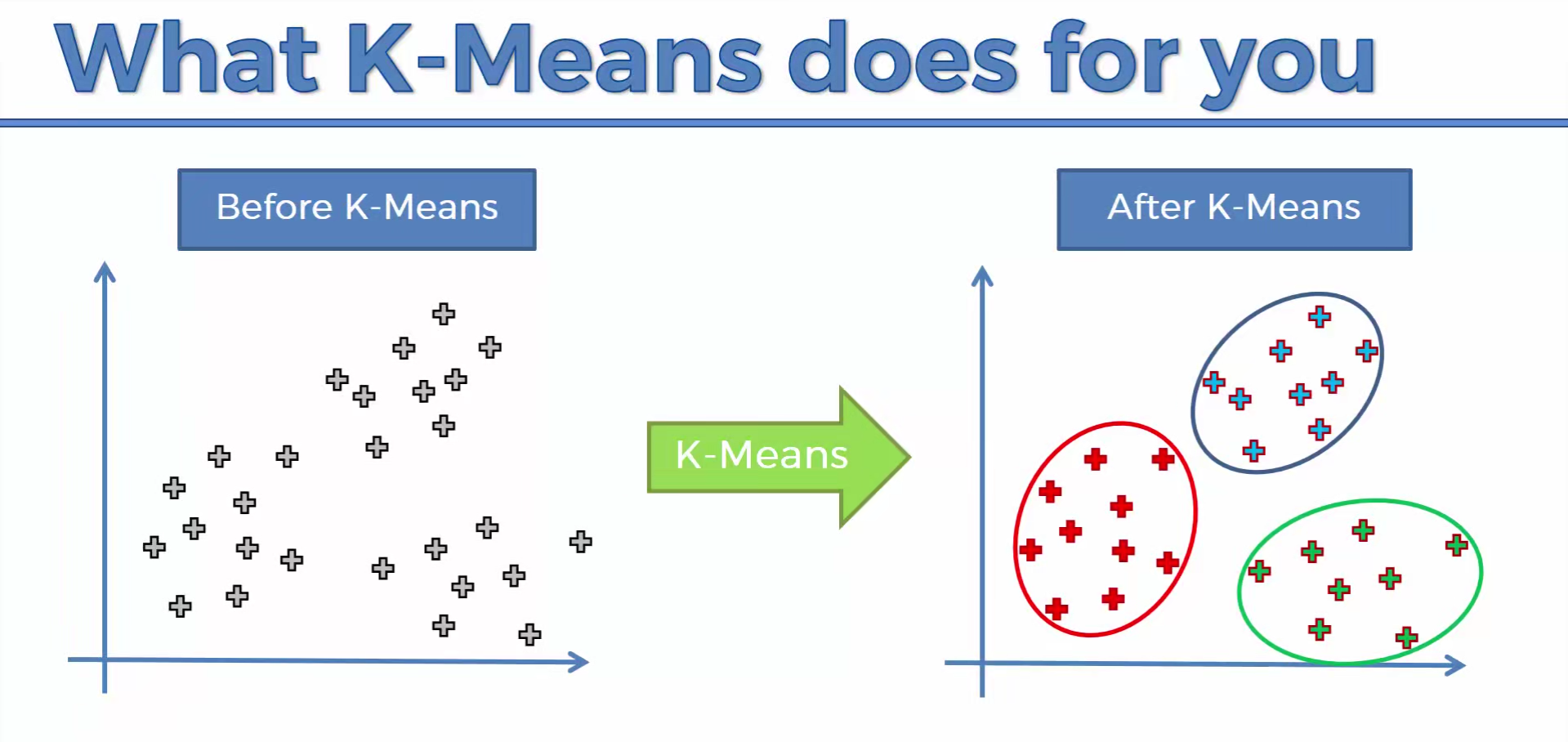 What K-Means does for you

Before K-Means

K-Means

After K-Means